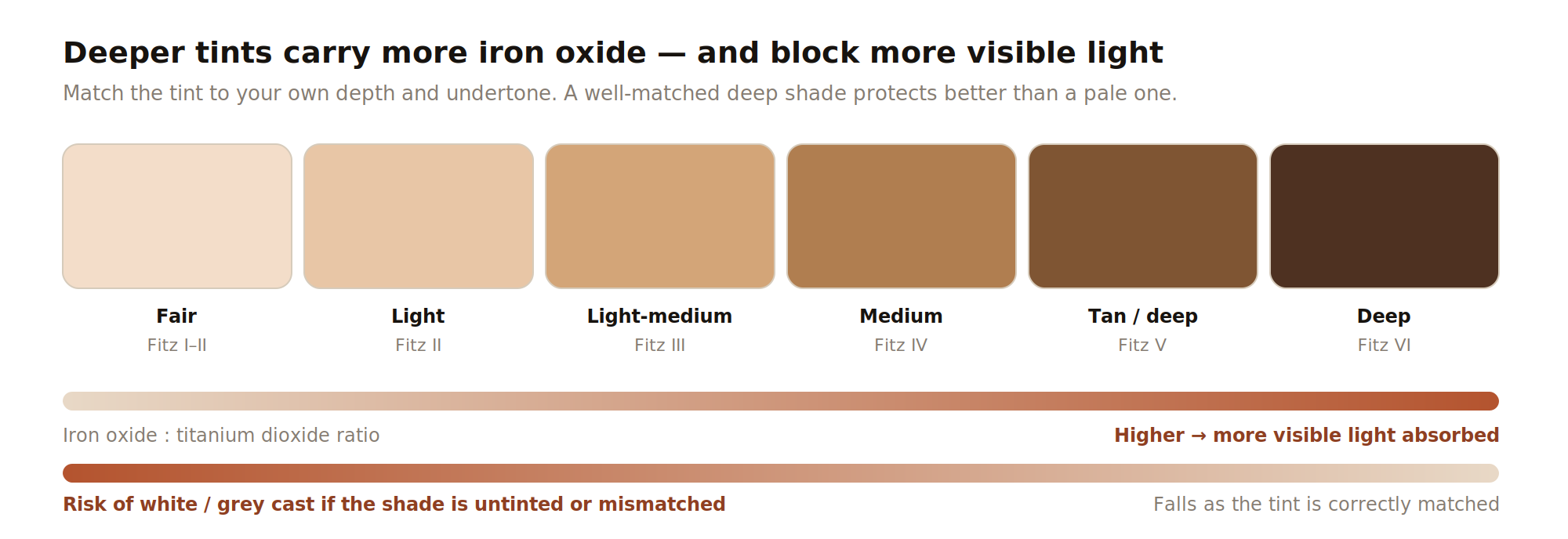 Deeper tints carry more iron oxide — and block more visible light

Match the tint to your own depth and undertone. A well-matched deep shade protects better than a pale one.

Fair
Fitz I–II

Light
Fitz II

Light-medium
Fitz III

Medium
Fitz IV

Tan / deep
Fitz V

Deep
Fitz VI

Iron oxide : titanium dioxide ratio

Higher → more visible light absorbed

Risk of white / grey cast if the shade is untinted or mismatched

Falls as the tint is correctly matched